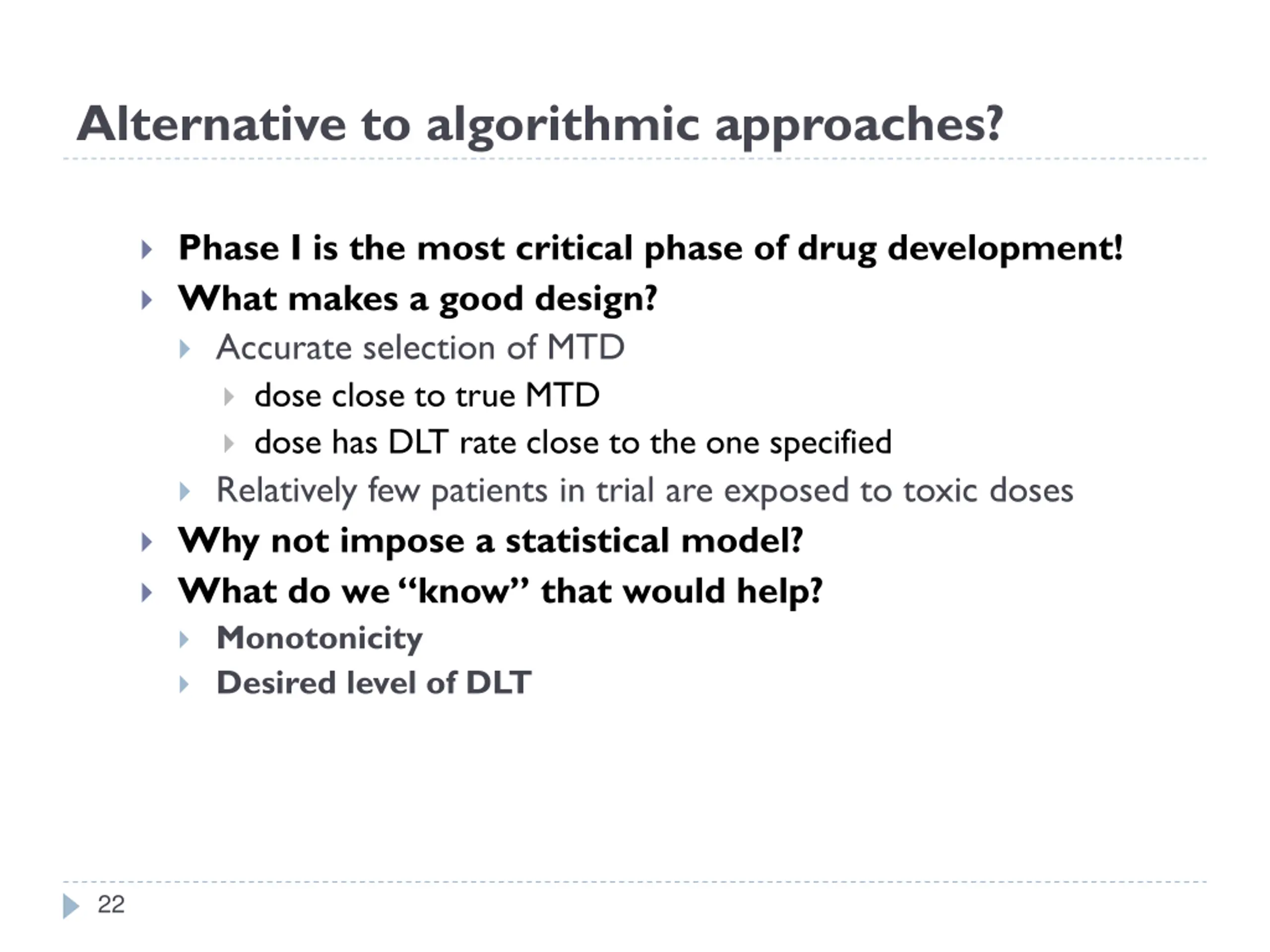 Alternative to algorithmic approaches?

Phase I is the most critical phase of drug development!

What makes a good design?

Accurate selection of MTD

dose close to true MTD

dose has DLT rate close to the one specified

Relatively few patients in trial are exposed to toxic doses

Why not impose a statistical model?

What do we “know” that would help?

Monotonicity

Desired level of DLT

22